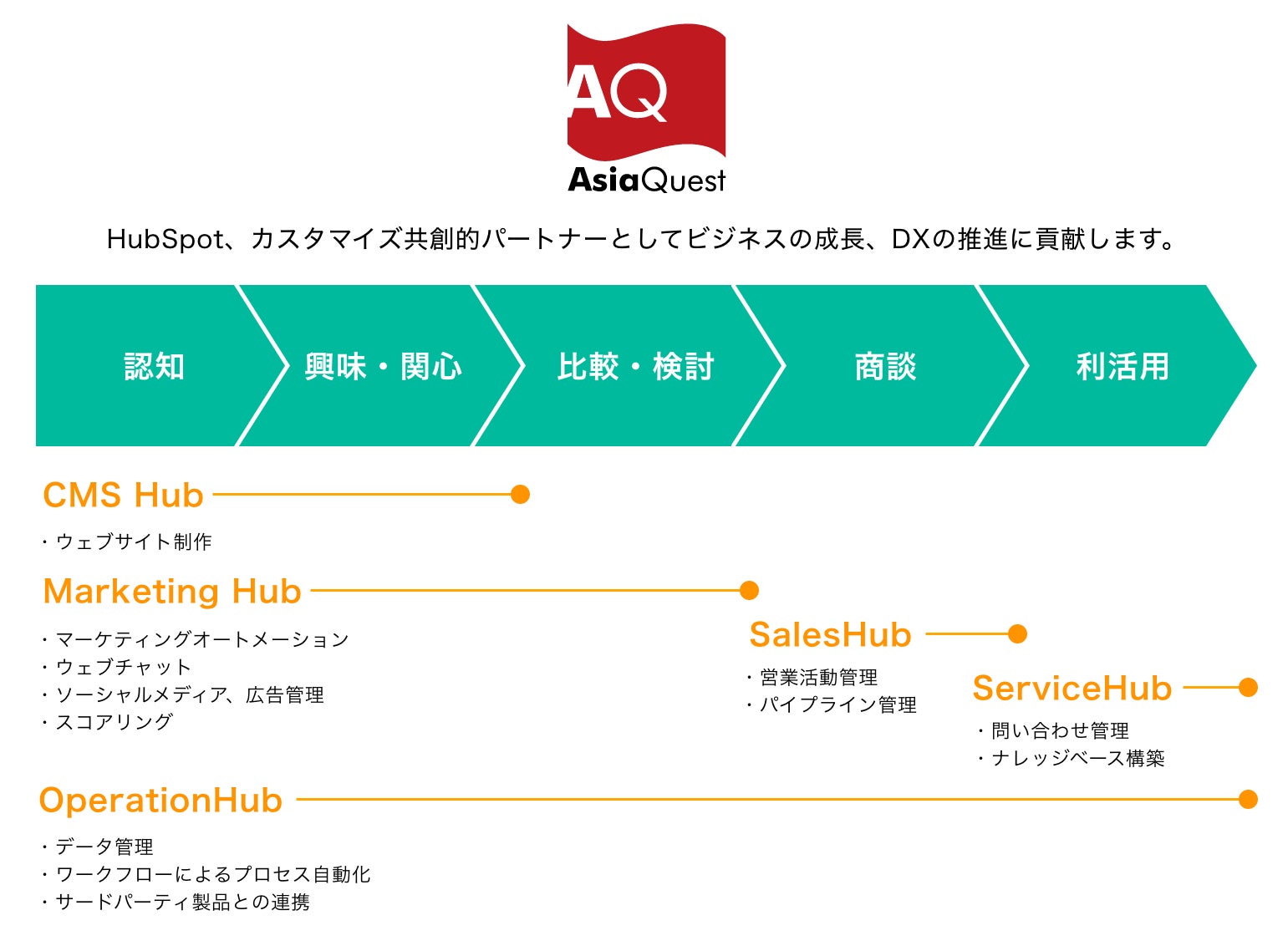 AQ
AsiaQuest

HubSpot、カスタマイズ共創的パートナーとしてビジネスの成長、DXの推進に貢献します。

認知 興味・関心 比較・検討 商談 利活用

CMS Hub
・ウェブサイト制作

Marketing Hub
・マーケティングオートメーション
・ウェブチャット
・ソーシャルメディア、広告管理
・スコアリング

SalesHub
・営業活動管理
・パイプライン管理

ServiceHub
・問い合わせ管理
・ナレッジベース構築

OperationHub
・データ管理
・ワークフローによるプロセス自動化
・サードパーティ製品との連携